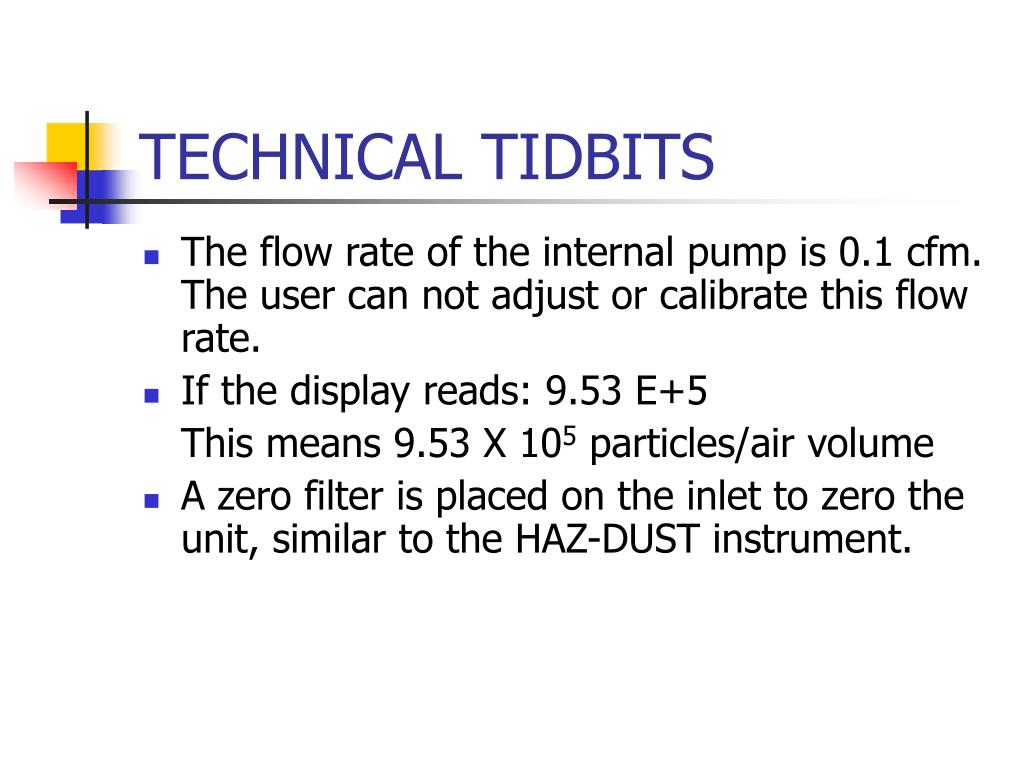 TECHNICAL TIDBITS

- The flow rate of the internal pump is 0.1 cfm. The user can not adjust or calibrate this flow rate.
- If the display reads: 9.53 E+5

This means 9.53 X $10^5$ particles/air volume
- A zero filter is placed on the inlet to zero the unit, similar to the HAZ-DUST instrument.